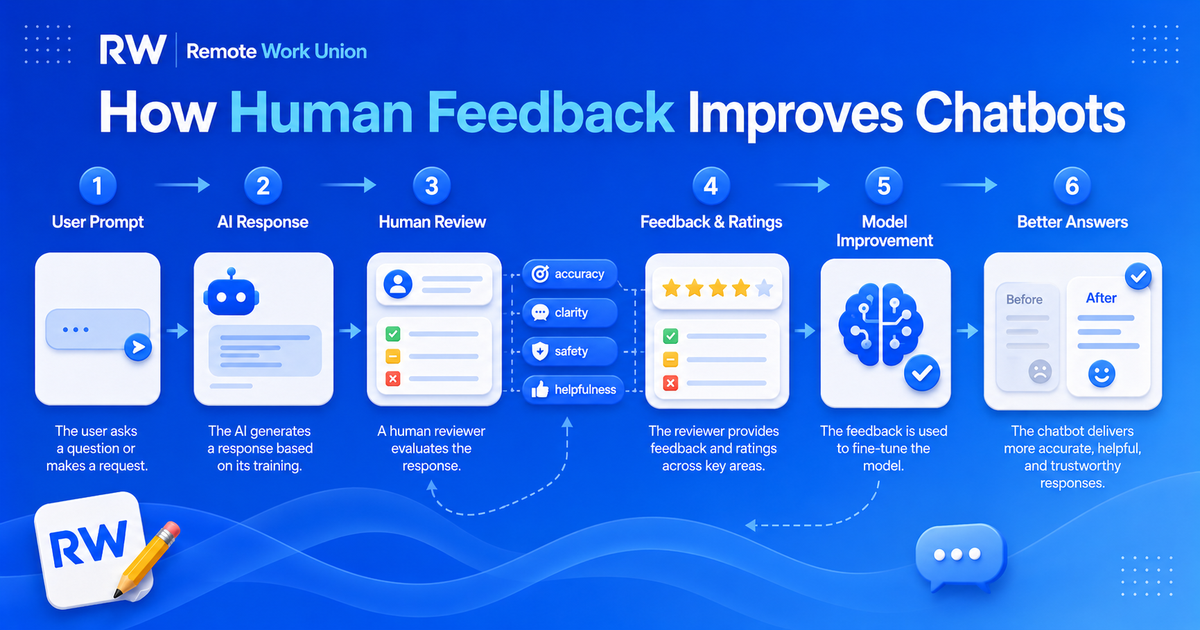 RW | Remote Work Union

How Human Feedback Improves Chatbots

1
User Prompt
The user asks a question or makes a request.

2
AI Response
The AI generates a response based on its training.

3
Human Review
A human reviewer evaluates the response.

accuracy
clarity
safety
helpfulness

4
Feedback & Ratings
The reviewer provides feedback and ratings across key areas.

5
Model Improvement
The feedback is used to fine-tune the model.

6
Better Answers
Before
After
The chatbot delivers more accurate, helpful, and trustworthy responses.

RW